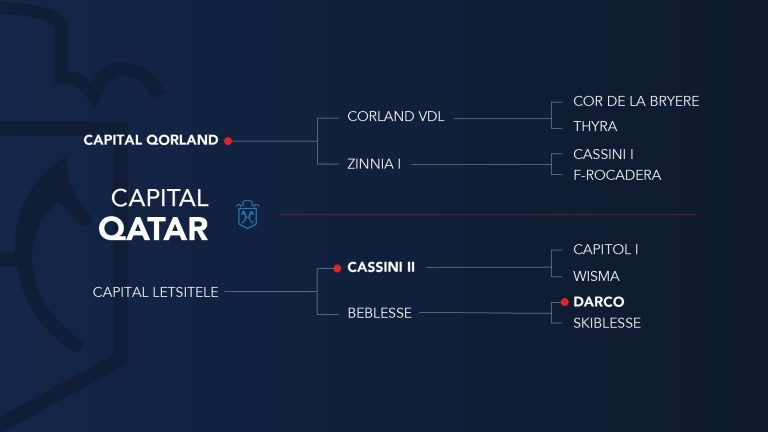 CAPITAL QATAR

CAPITAL QORLAND

CORLAND VDL

COR DE LA BRYERE

THYRA

ZINNIA I

CASSINI I

F-ROCADERA

CAPITAL LETSITELE

CASSINI II

CAPITOL I

WISMA

BEBLESSE

DARCO

SKIBLESSE